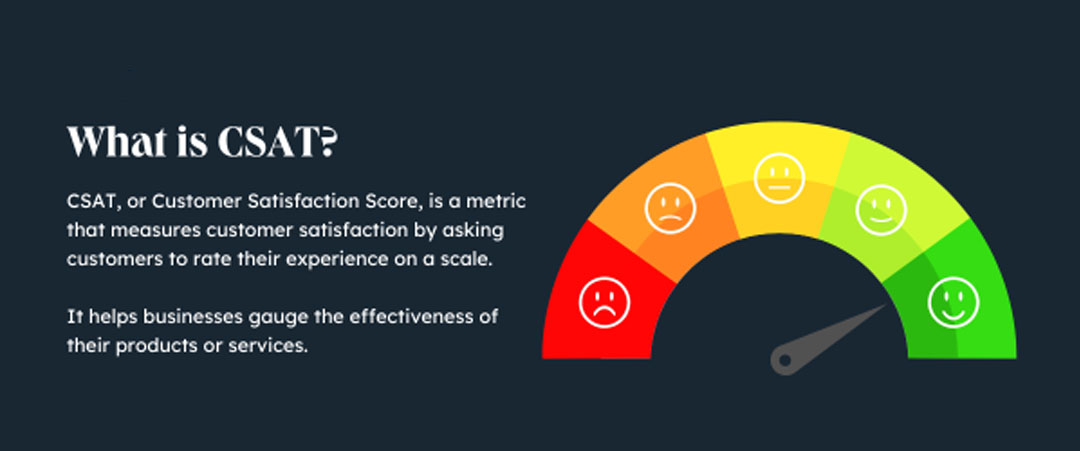 What is CSAT?

CSAT, or Customer Satisfaction Score, is a metric that measures customer satisfaction by asking customers to rate their experience on a scale.

It helps businesses gauge the effectiveness of their products or services.